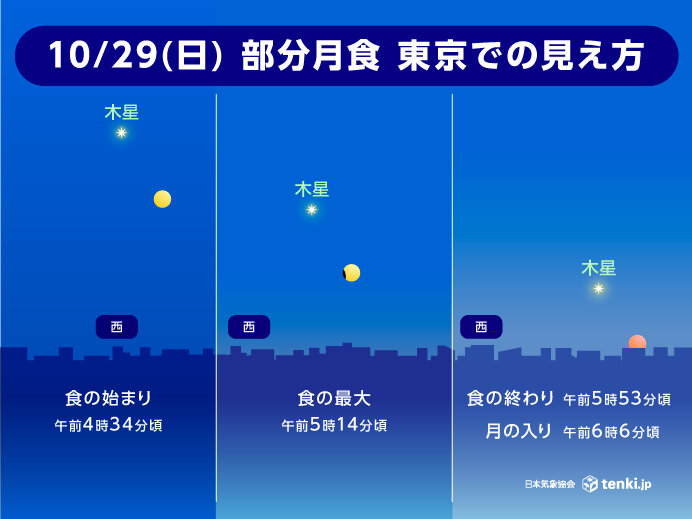 10/29(日) 部分月食 東京での見え方

木星

西

食の始まり
午前4時34分頃

木星

西

食の最大
午前5時14分頃

木星

西

食の終わり 午前5時53分頃
月の入り 午前6時6分頃

日本気象協会 tenki.jp